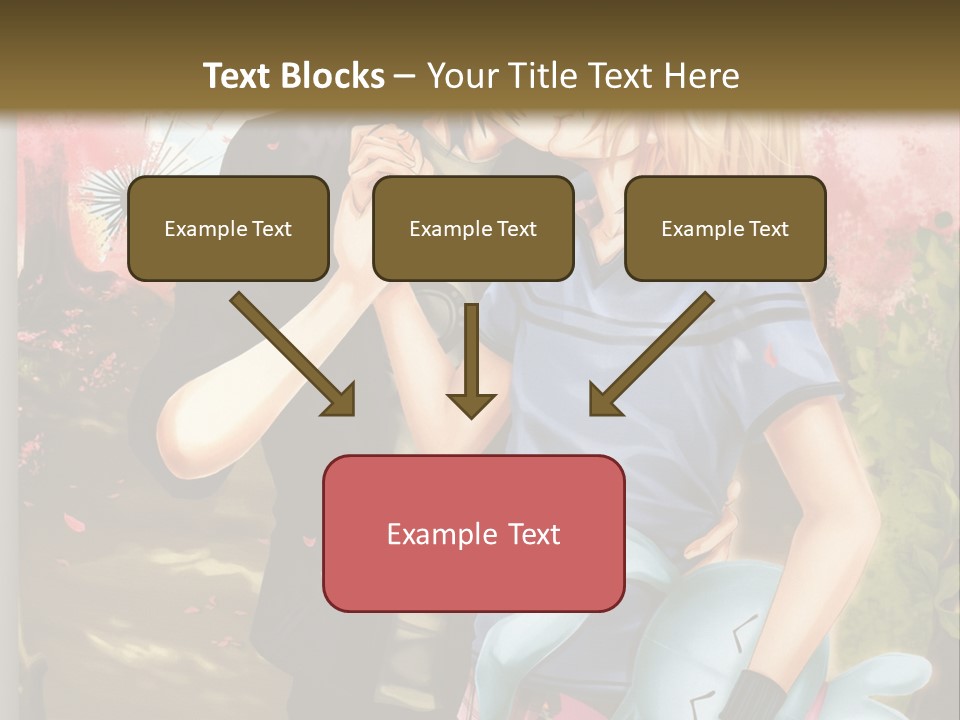 Text Blocks – Your Title Text Here

Example Text

Example Text

Example Text

Example Text